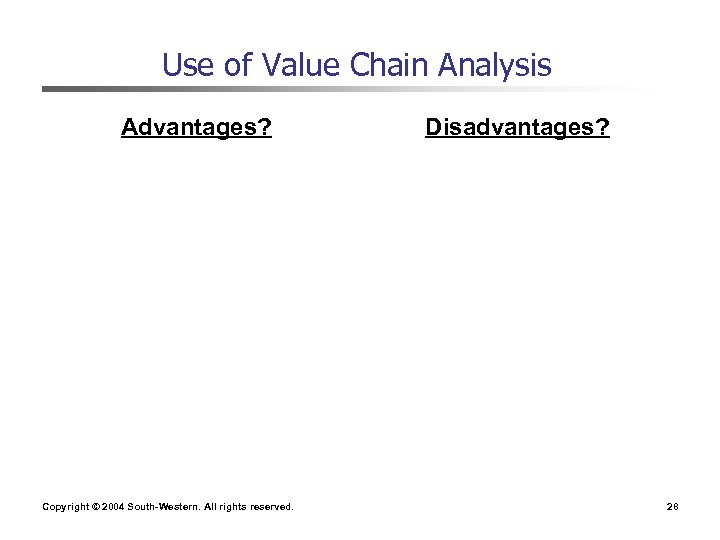 Use of Value Chain Analysis

Advantages?

Disadvantages?

Copyright © 2004 South-Western. All rights reserved.

28